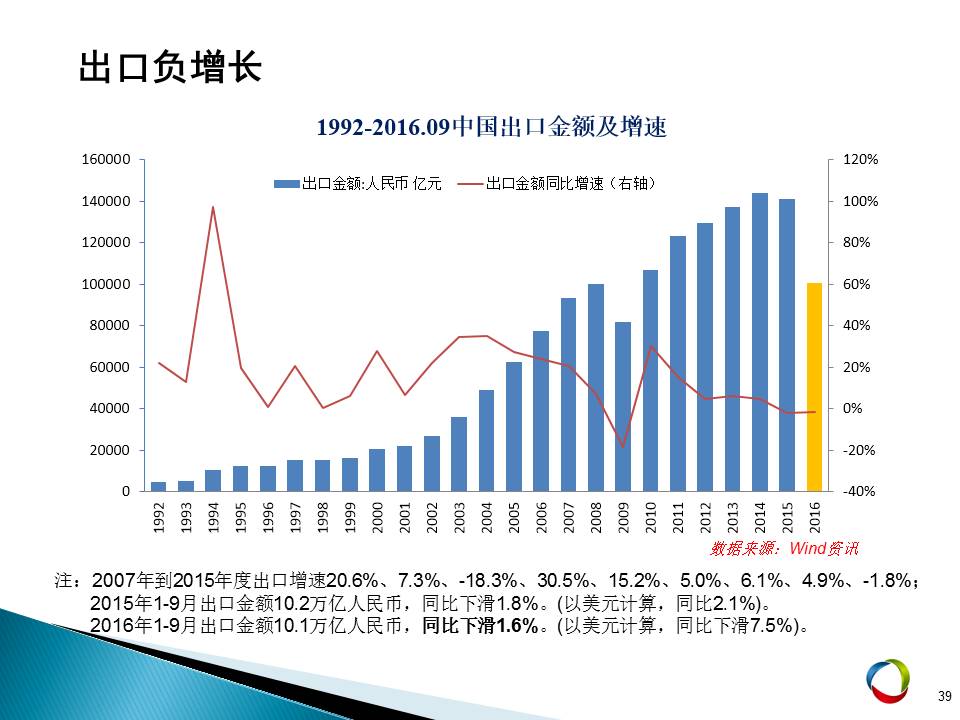 出口负增长

1992-2016.09中国出口金额及增速

出口金额:人民币 亿元　出口金额同比增速（右轴）

160000
140000
120000
100000
80000
60000
40000
20000
0

120%
100%
80%
60%
40%
20%
0%
-20%
-40%

1992 1993 1994 1995 1996 1997 1998 1999 2000 2001 2002 2003 2004 2005 2006 2007 2008 2009 2010 2011 2012 2013 2014 2015 2016

数据来源：Wind资讯

注：2007年到2015年度出口增速20.6%、7.3%、-18.3%、30.5%、15.2%、5.0%、6.1%、4.9%、-1.8%；
2015年1-9月出口金额10.2万亿人民币，同比下滑1.8%。(以美元计算，同比2.1%)。
2016年1-9月出口金额10.1万亿人民币，同比下滑1.6%。(以美元计算，同比下滑7.5%)。

39